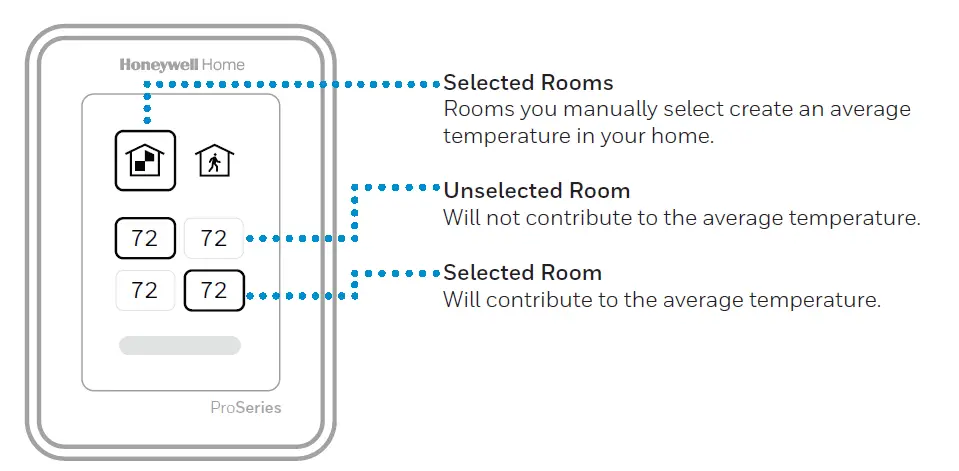 Honeywell Home

72 72
72 72

ProSeries

Selected Rooms
Rooms you manually select create an average temperature in your home.

Unselected Room
Will not contribute to the average temperature.

Selected Room
Will contribute to the average temperature.